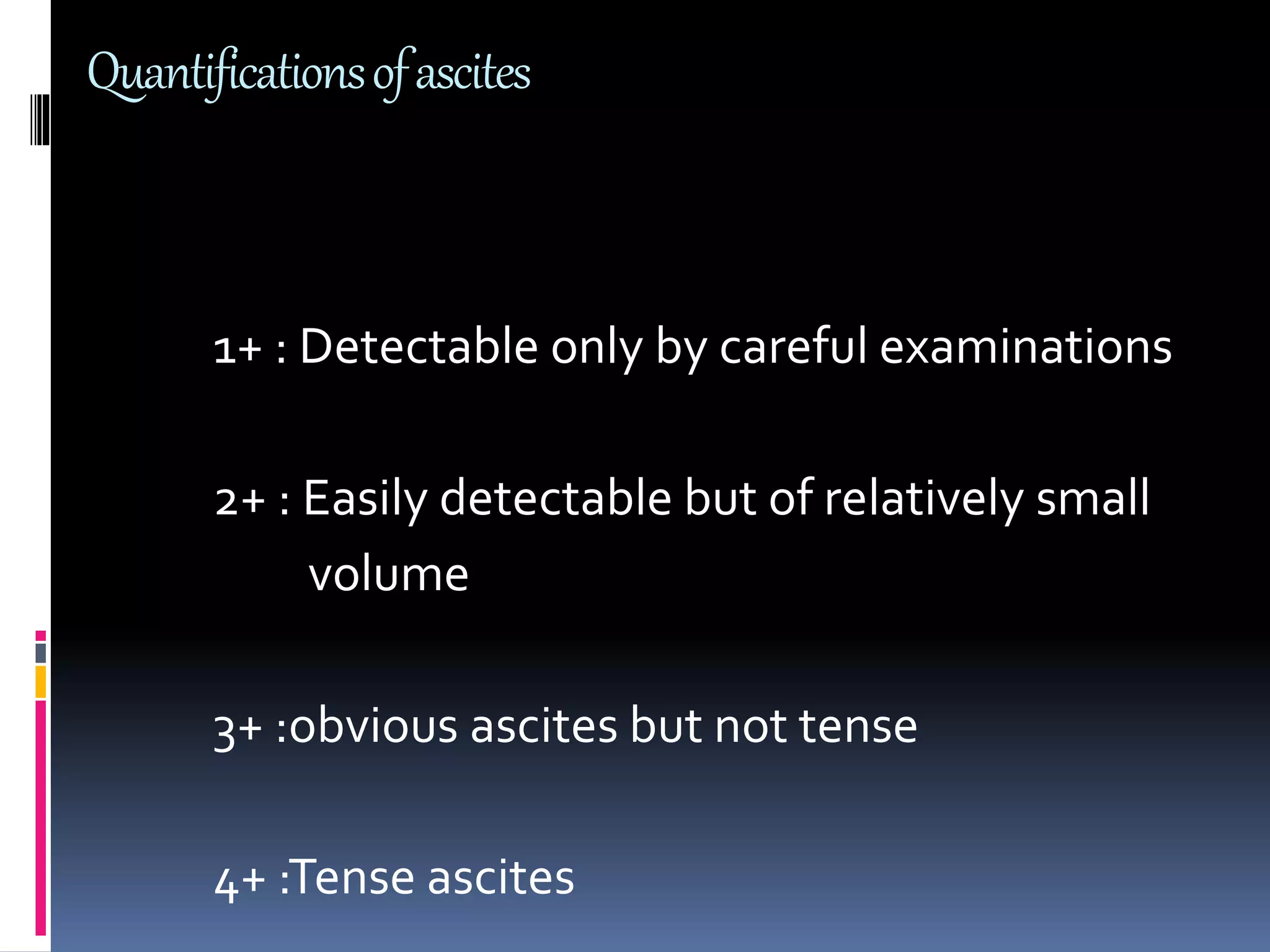 Quantifications of ascites

1+ : Detectable only by careful examinations

2+ : Easily detectable but of relatively small volume

3+ :obvious ascites but not tense

4+ :Tense ascites